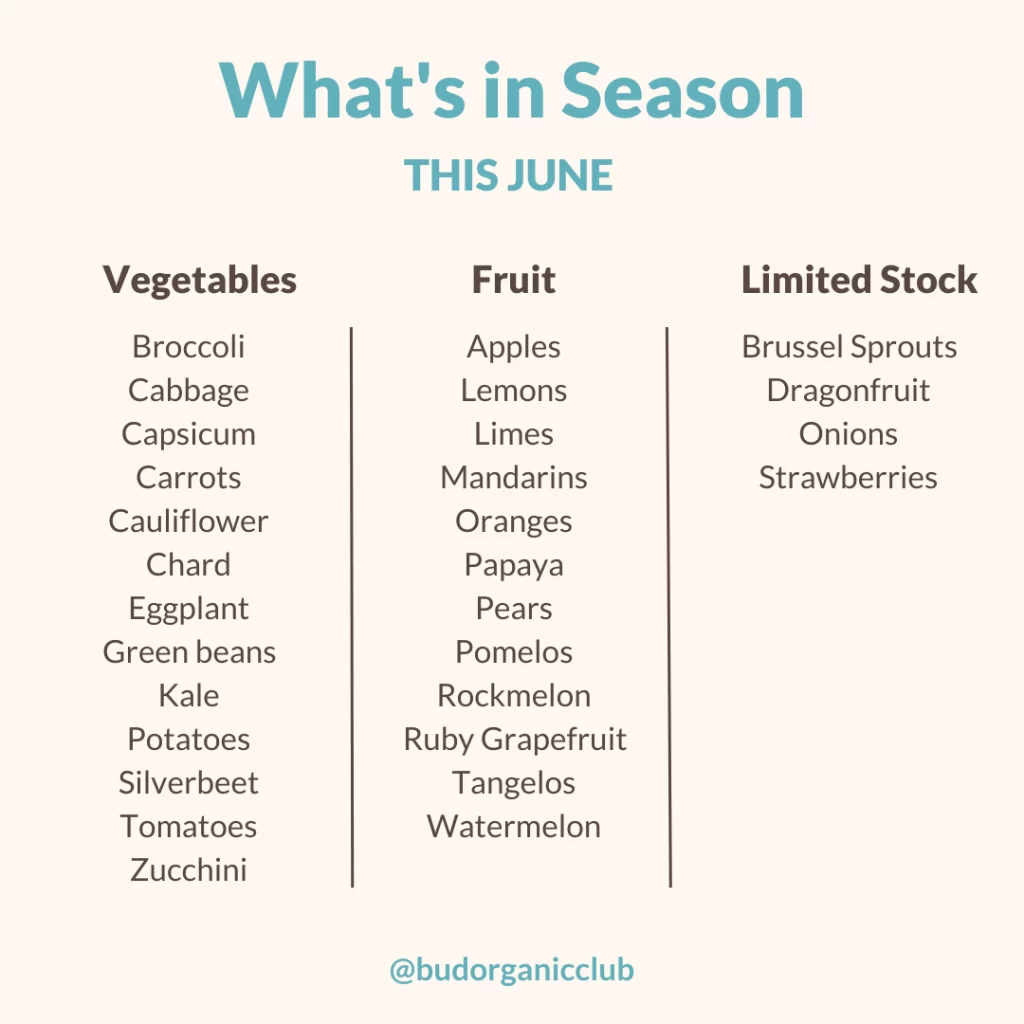 What's in Season

THIS JUNE

Vegetables

Broccoli
Cabbage
Capsicum
Carrots
Cauliflower
Chard
Eggplant
Green beans
Kale
Potatoes
Silverbeet
Tomatoes
Zucchini

Fruit

Apples
Lemons
Limes
Mandarins
Oranges
Papaya
Pears
Pomelos
Rockmelon
Ruby Grapefruit
Tangelos
Watermelon

Limited Stock

Brussel Sprouts
Dragonfruit
Onions
Strawberries

@budorganicclub